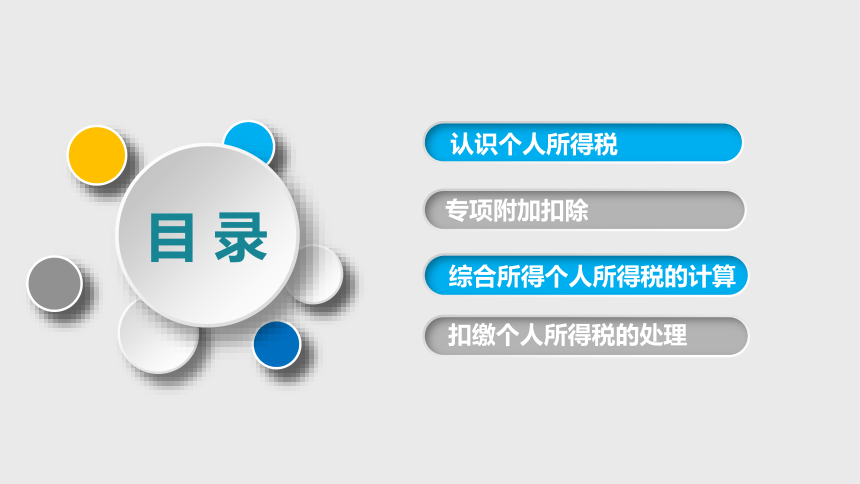 目录

认识个人所得税

专项附加扣除

综合所得个人所得税的计算

扣缴个人所得税的处理